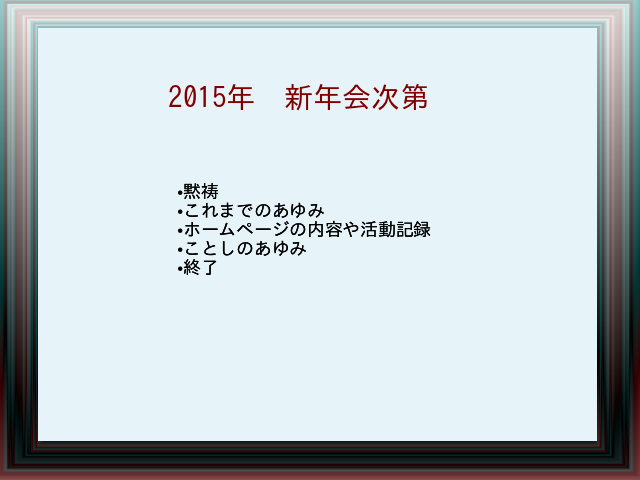 2015年　新年会次第

•黙祷
•これまでのあゆみ
•ホームページの内容や活動記録
•ことしのあゆみ
•終了